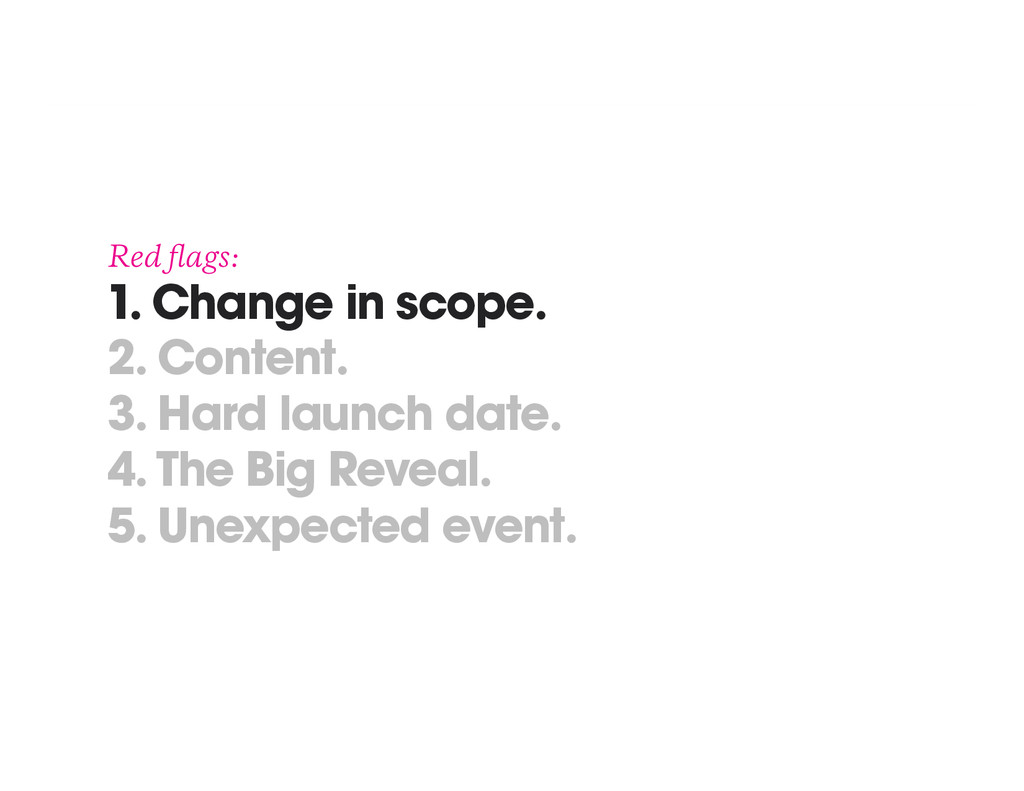 Red flags:
1. Change in scope.
2. Content.
3. Hard launch date.
4. The Big Reveal.
5. Unexpected event.